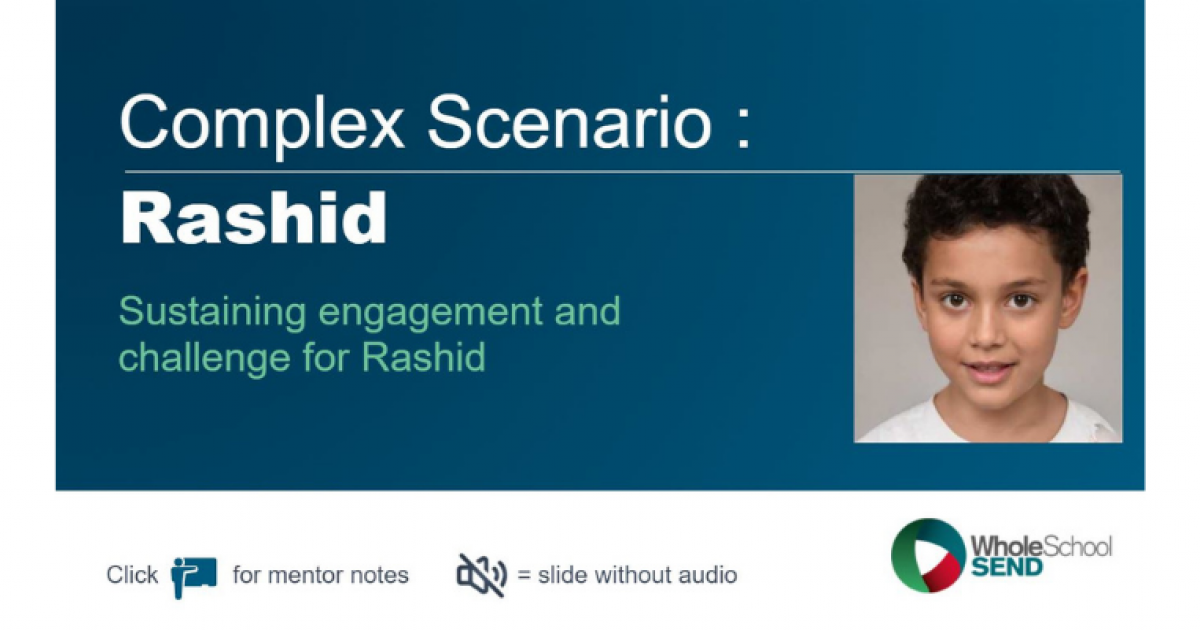 Complex Scenario :

Rashid

Sustaining engagement and challenge for Rashid

Click for mentor notes = slide without audio

WholeSchool SEND